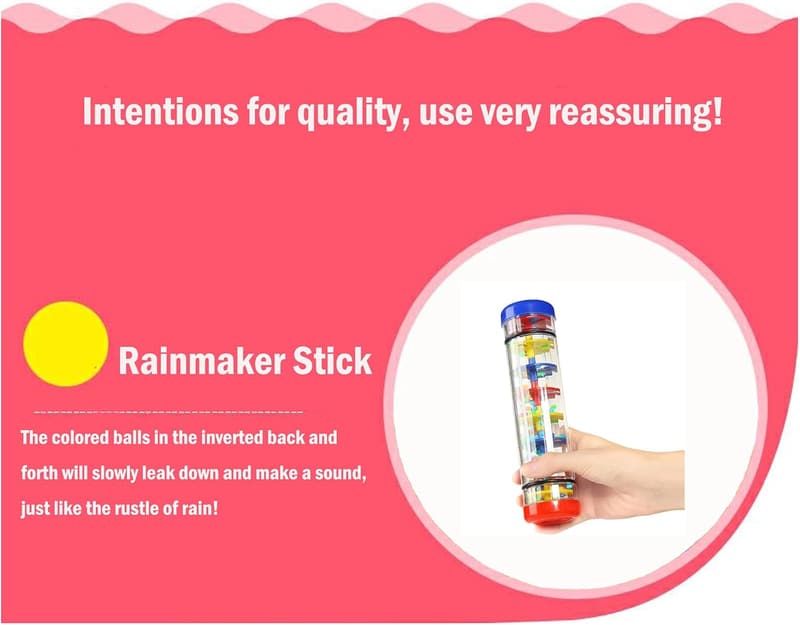 Intentions for quality, use very reassuring!

Rainmaker Stick

The colored balls in the inverted back and forth will slowly leak down and make a sound, just like the rustle of rain!